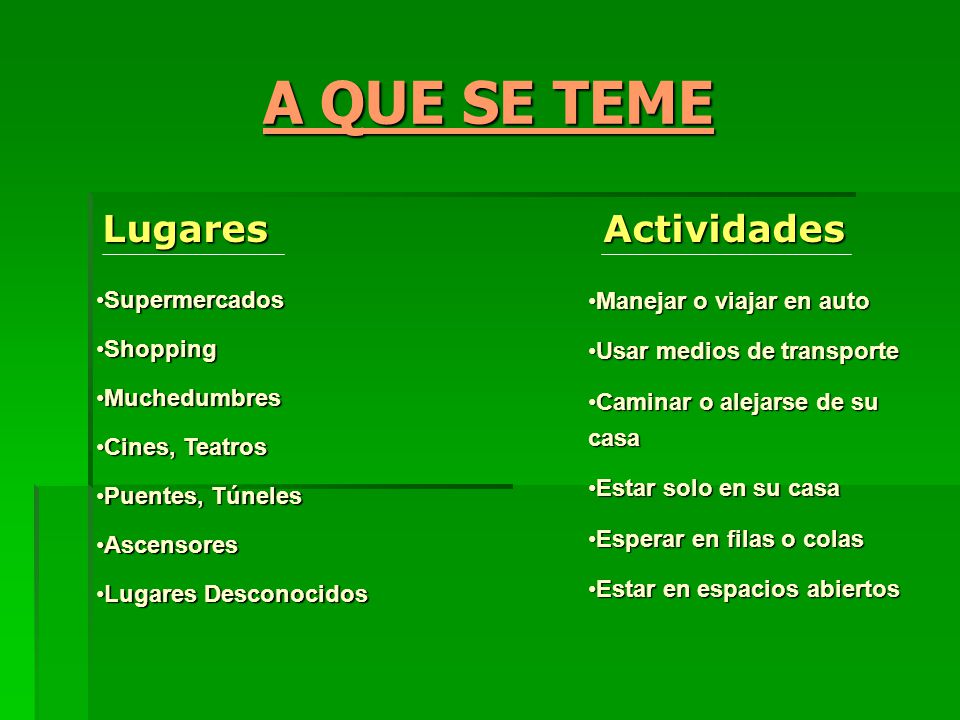 A QUE SE TEME

Lugares

•Supermercados

•Shopping

•Muchedumbres

•Cines, Teatros

•Puentes, Túneles

•Ascensores

•Lugares Desconocidos

Actividades

•Manejar o viajar en auto

•Usar medios de transporte

•Caminar o alejarse de su casa

•Estar solo en su casa

•Esperar en filas o colas

•Estar en espacios abiertos